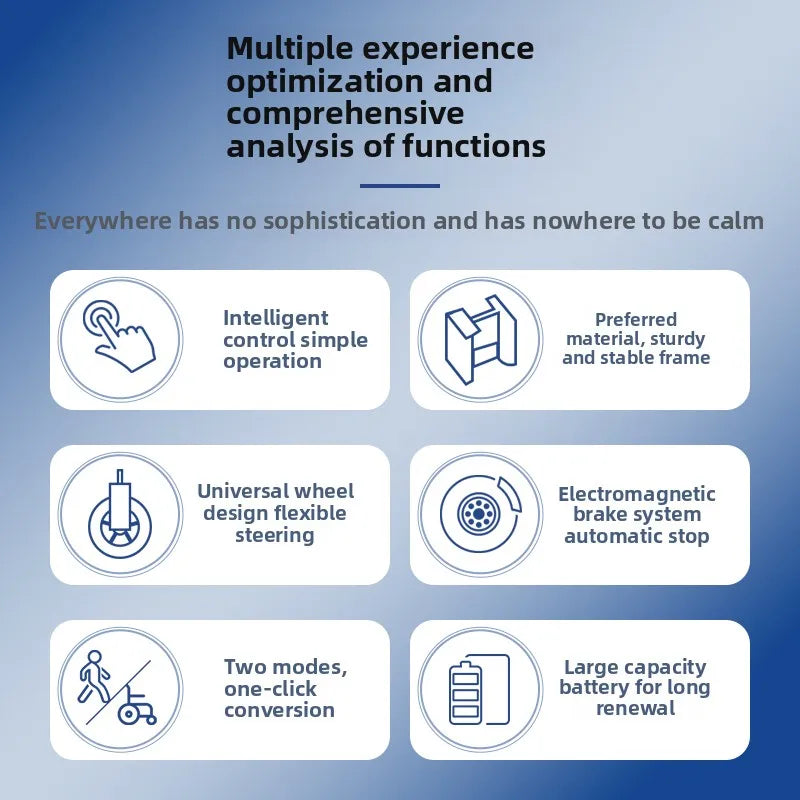 Multiple experience optimization and comprehensive analysis of functions

Everywhere has no sophistication and has nowhere to be calm

Intelligent control simple operation

Preferred material, sturdy and stable frame

Universal wheel design flexible steering

Electromagnetic brake system automatic stop

Two modes, one-click conversion

Large capacity battery for long renewal